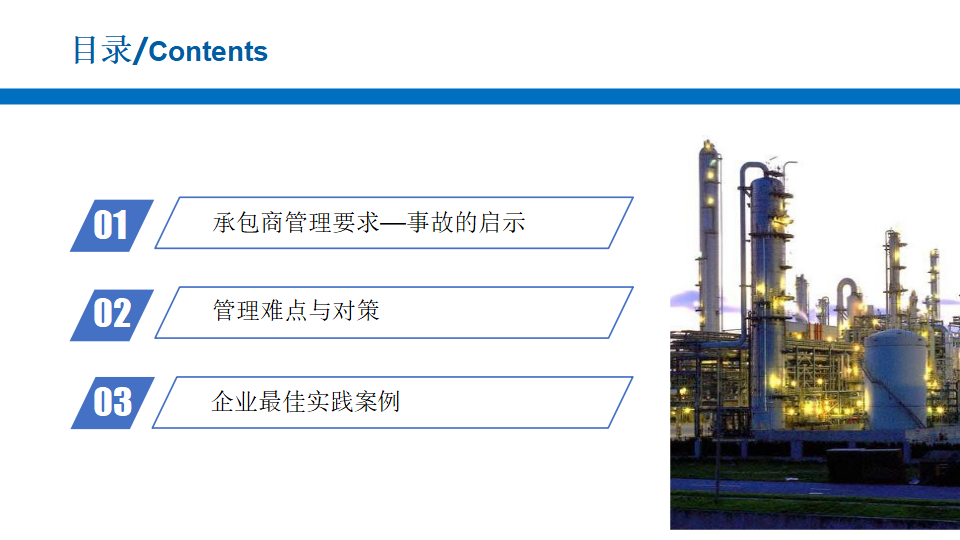 目录/Contents

01 承包商管理要求—事故的启示

02 管理难点与对策

03 企业最佳实践案例